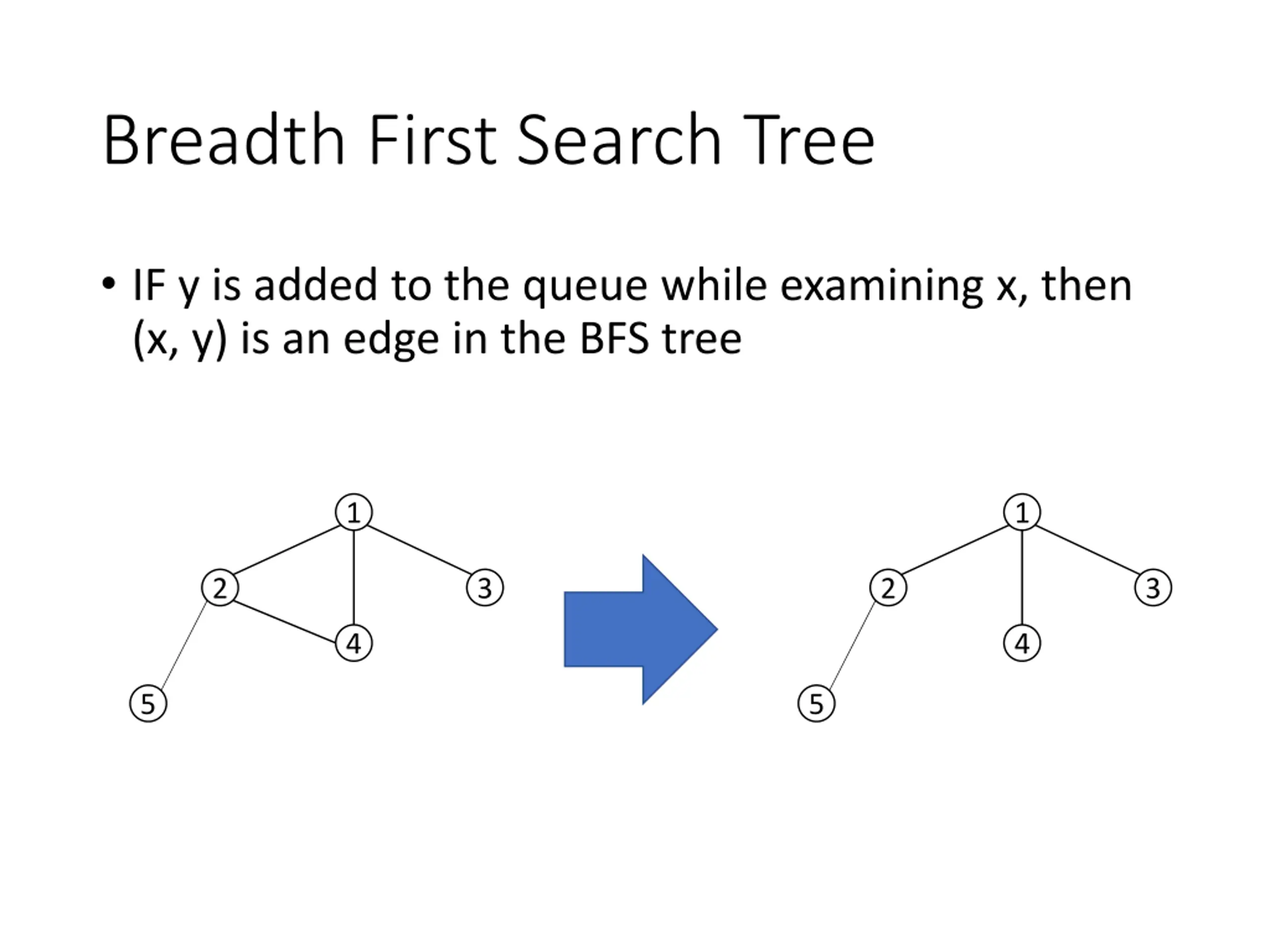 Breadth First Search Tree

• IF y is added to the queue while examining x, then (x, y) is an edge in the BFS tree

1
2
3
4
5

1
2
3
4
5